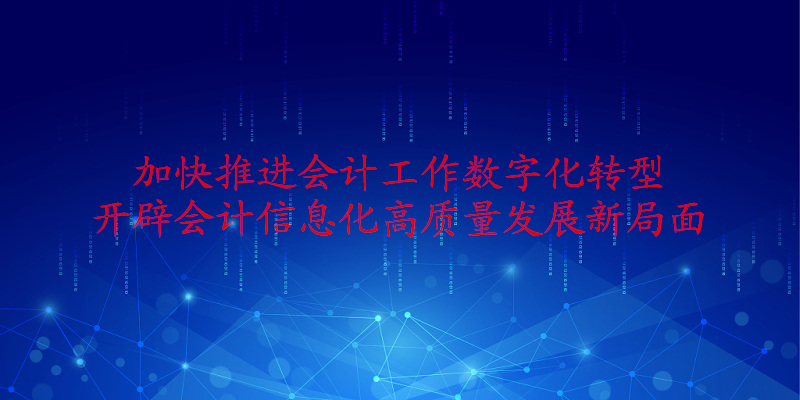 加快推进会计工作数字化转型
开辟会计信息化高质量发展新局面